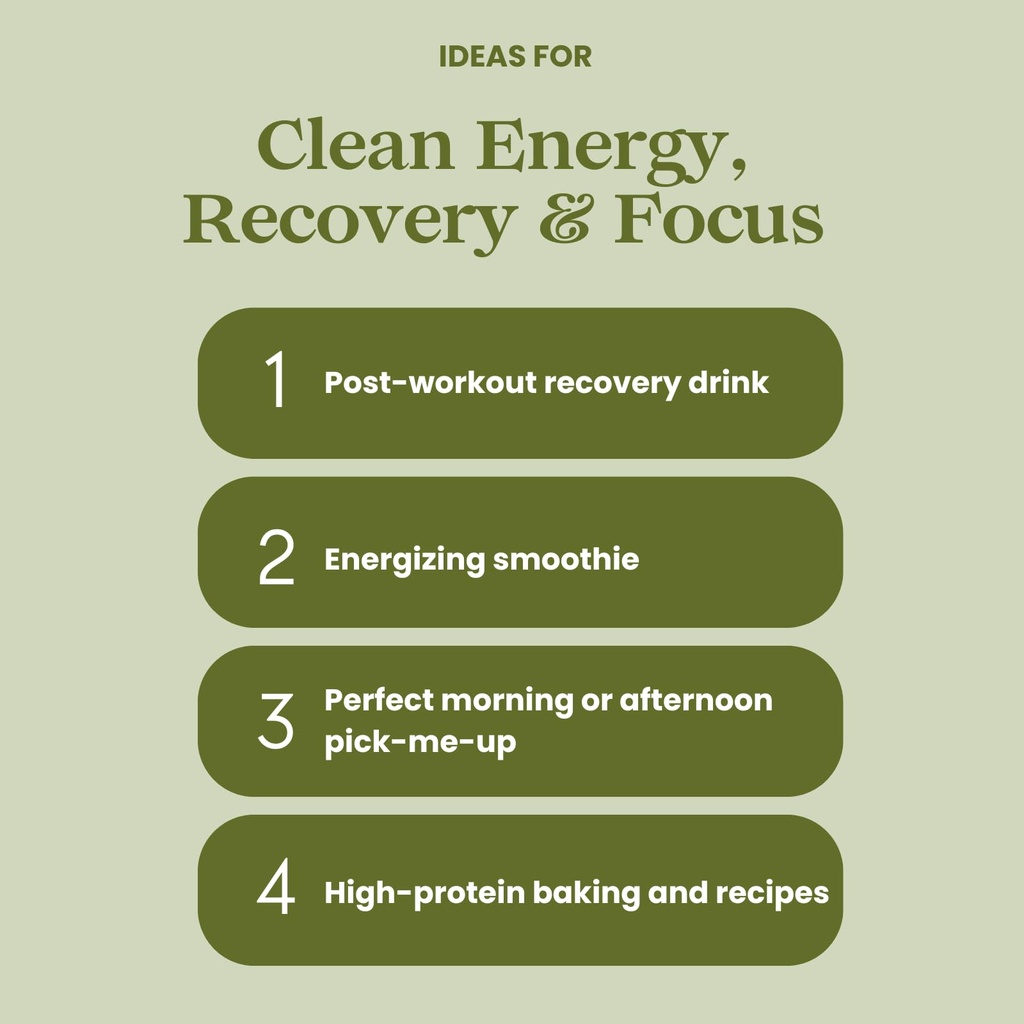 IDEAS FOR

Clean Energy, Recovery & Focus

1 Post-workout recovery drink

2 Energizing smoothie

3 Perfect morning or afternoon pick-me-up

4 High-protein baking and recipes